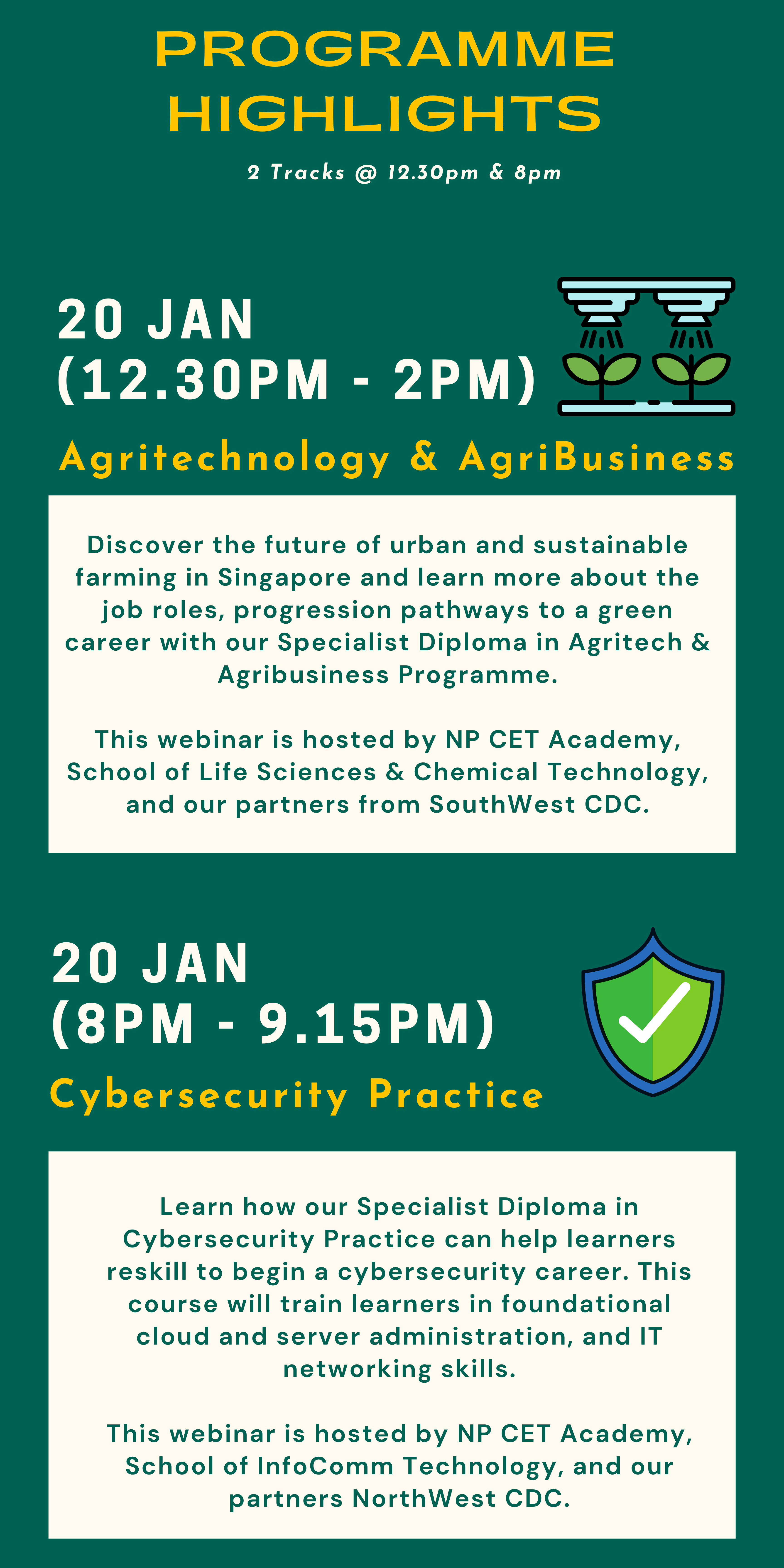 PROGRAMME HIGHLIGHTS

2 Tracks @ 12.30pm & 8pm

20 JAN
(12.30PM - 2PM)

Agritechnology & AgriBusiness

Discover the future of urban and sustainable farming in Singapore and learn more about the job roles, progression pathways to a green career with our Specialist Diploma in Agritech & Agribusiness Programme.

This webinar is hosted by NP CET Academy, School of Life Sciences & Chemical Technology, and our partners from SouthWest CDC.

20 JAN
(8PM - 9.15PM)

Cybersecurity Practice

Learn how our Specialist Diploma in Cybersecurity Practice can help learners reskill to begin a cybersecurity career. This course will train learners in foundational cloud and server administration, and IT networking skills.

This webinar is hosted by NP CET Academy, School of InfoComm Technology, and our partners NorthWest CDC.